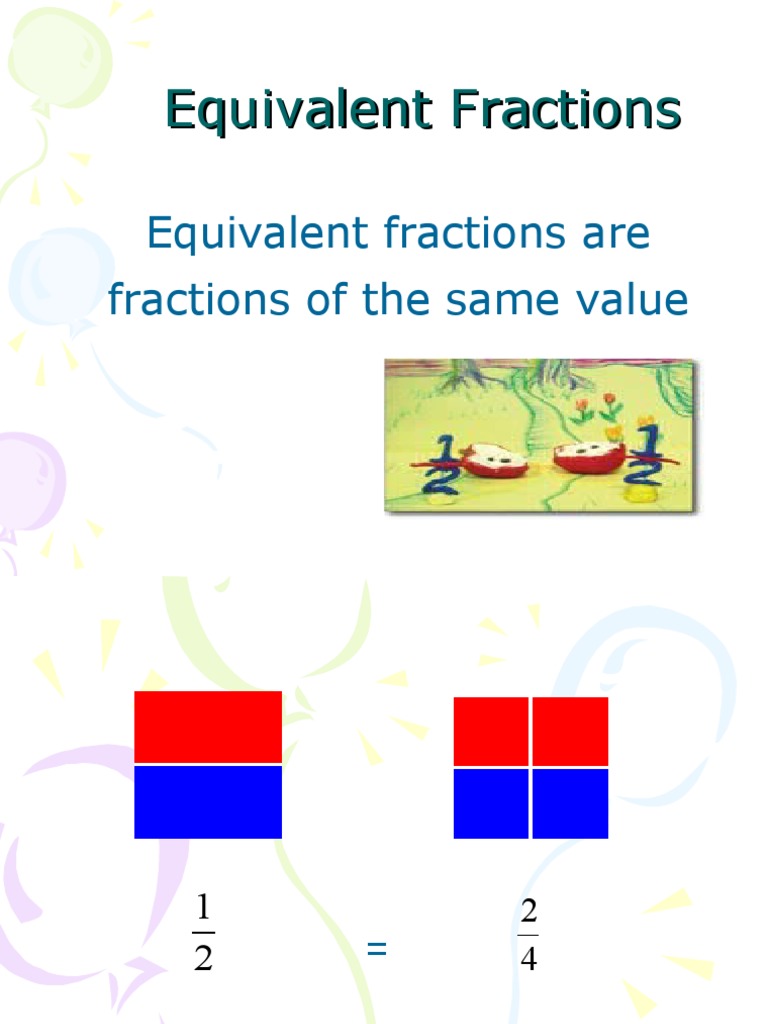 Equivalent Fractions

Equivalent fractions are fractions of the same value

$\frac{1}{2}$ $\frac{1}{2}$

$\frac{1}{2}$ = $\frac{2}{4}$